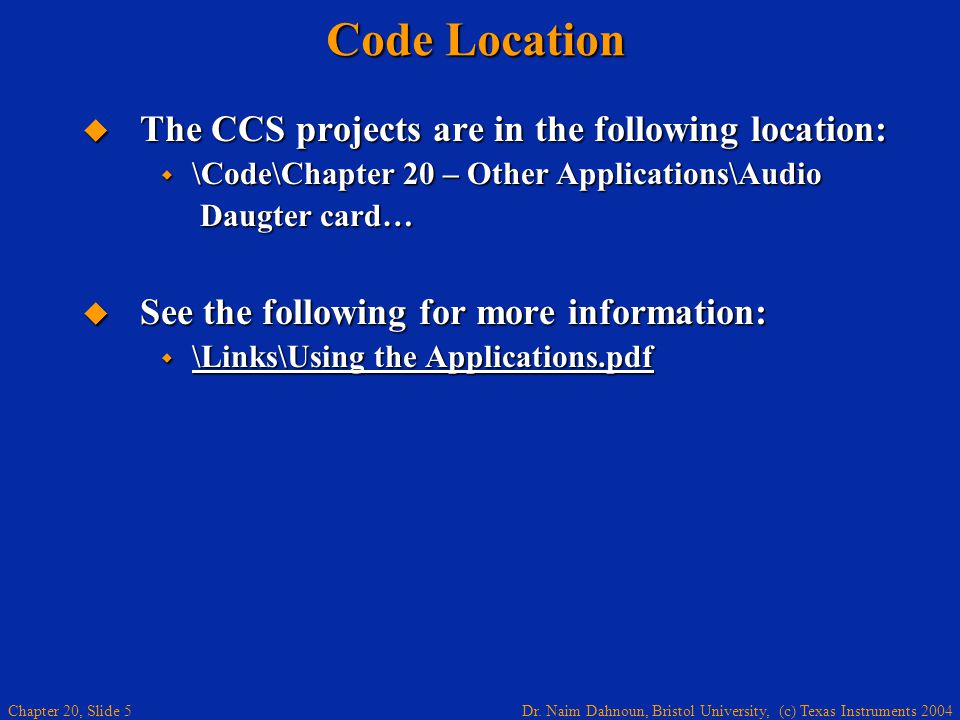 Code Location

The CCS projects are in the following location:

\Code\Chapter 20 – Other Applications\Audio Daugter card…

See the following for more information:

\Links\Using the Applications.pdf

Chapter 20, Slide 5

Dr. Naim Dahnoun, Bristol University, (c) Texas Instruments 2004